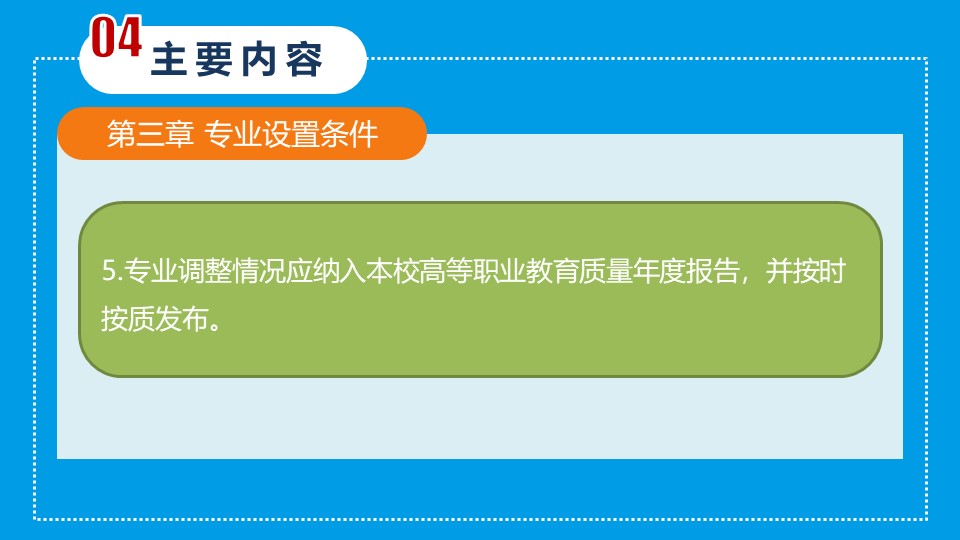 04 主要内容

第三章 专业设置条件

5.专业调整情况应纳入本校高等职业教育质量年度报告，并按时按质发布。